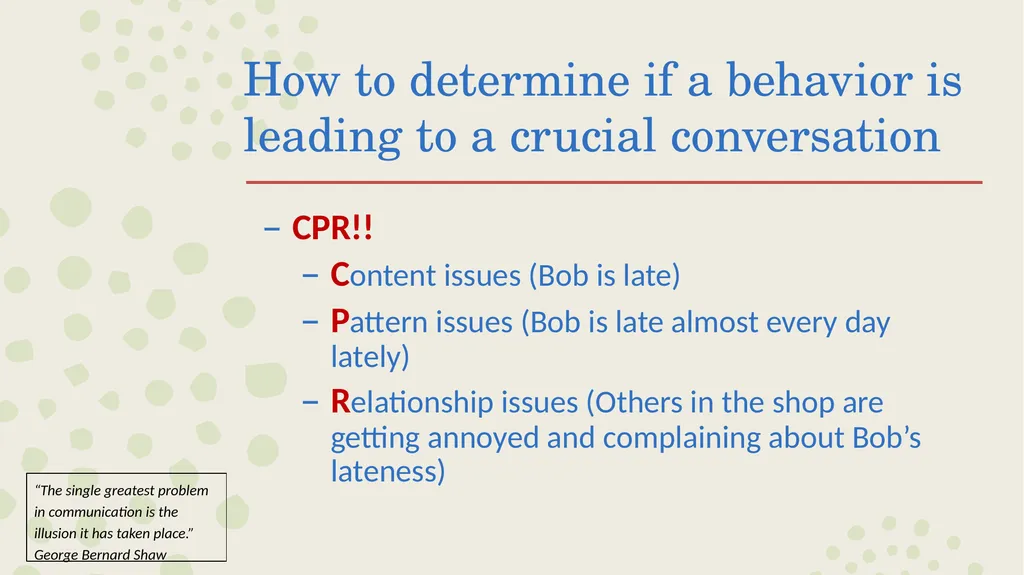 How to determine if a behavior is leading to a crucial conversation

– CPR!!

– Content issues (Bob is late)

– Pattern issues (Bob is late almost every day lately)

– Relationship issues (Others in the shop are getting annoyed and complaining about Bob’s lateness)

“The single greatest problem in communication is the illusion it has taken place.” George Bernard Shaw